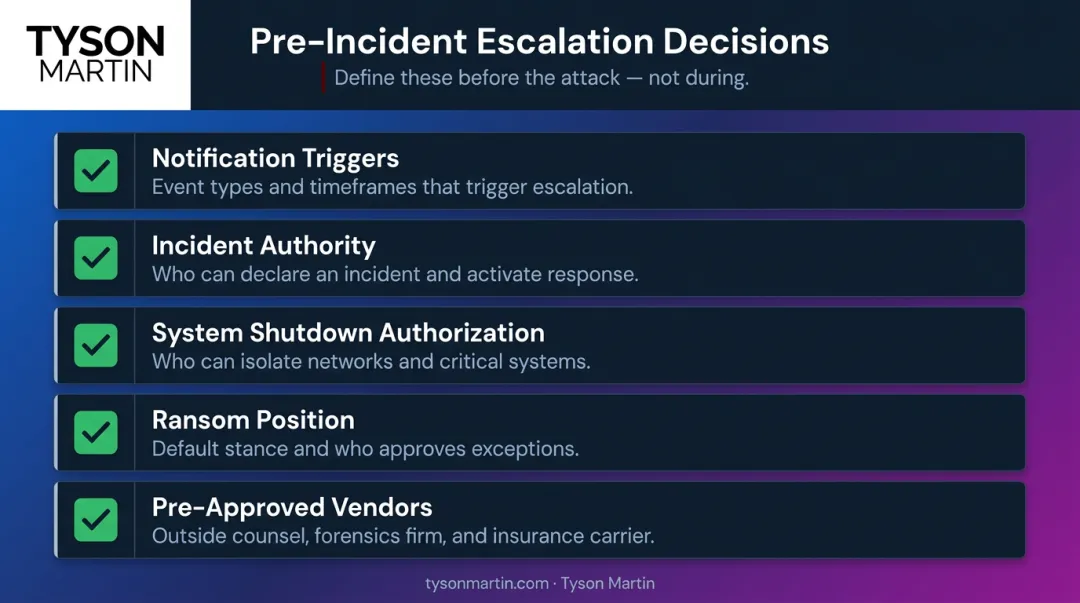 TYSON
MARTIN

Pre-Incident Escalation Decisions

Define these before the attack — not during.

Notification Triggers
Event types and timeframes that trigger escalation.

Incident Authority
Who can declare an incident and activate response.

System Shutdown Authorization
Who can isolate networks and critical systems.

Ransom Position
Default stance and who approves exceptions.

Pre-Approved Vendors
Outside counsel, forensics firm, and insurance carrier.

tysonmartin.com · Tyson Martin